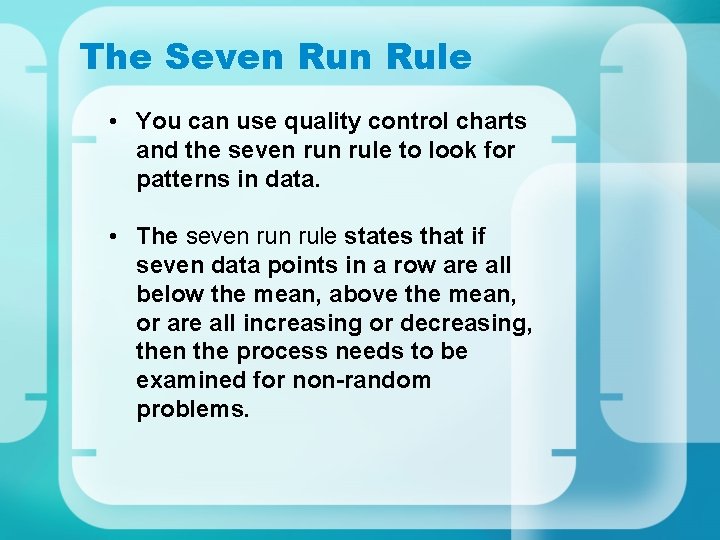 The Seven Run Rule

• You can use quality control charts and the seven run rule to look for patterns in data.

• The seven run rule states that if seven data points in a row are all below the mean, above the mean, or are all increasing or decreasing, then the process needs to be examined for non-random problems.